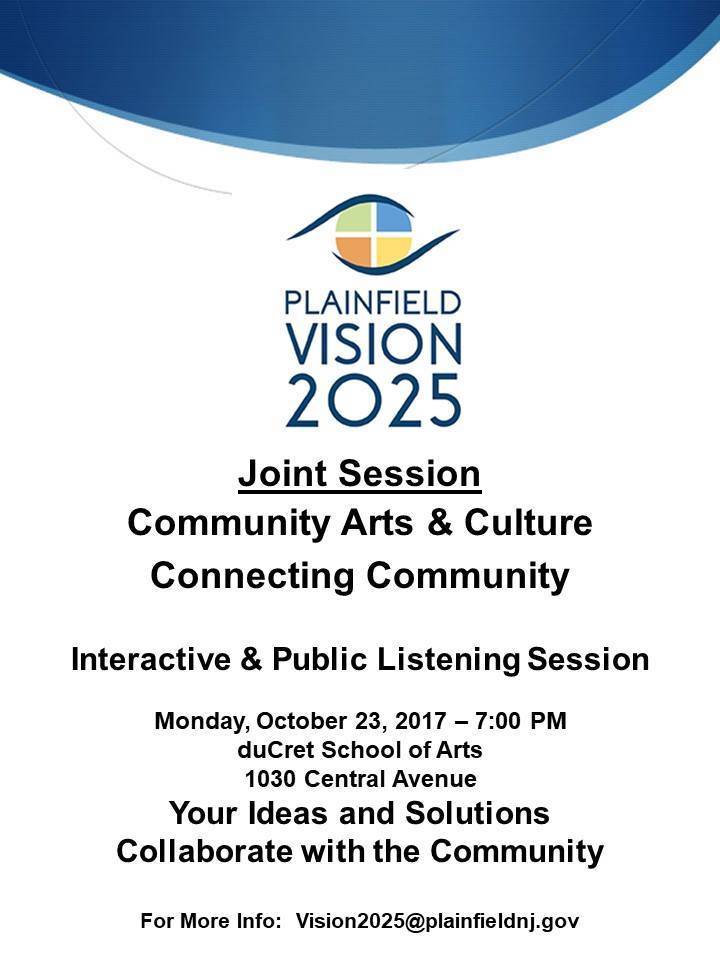 PLAINFIELD
VISION
2025

Joint Session
Community Arts & Culture
Connecting Community

Interactive & Public Listening Session

Monday, October 23, 2017 – 7:00 PM
duCret School of Arts
1030 Central Avenue
Your Ideas and Solutions
Collaborate with the Community

For More Info: Vision2025@plainfieldnj.gov